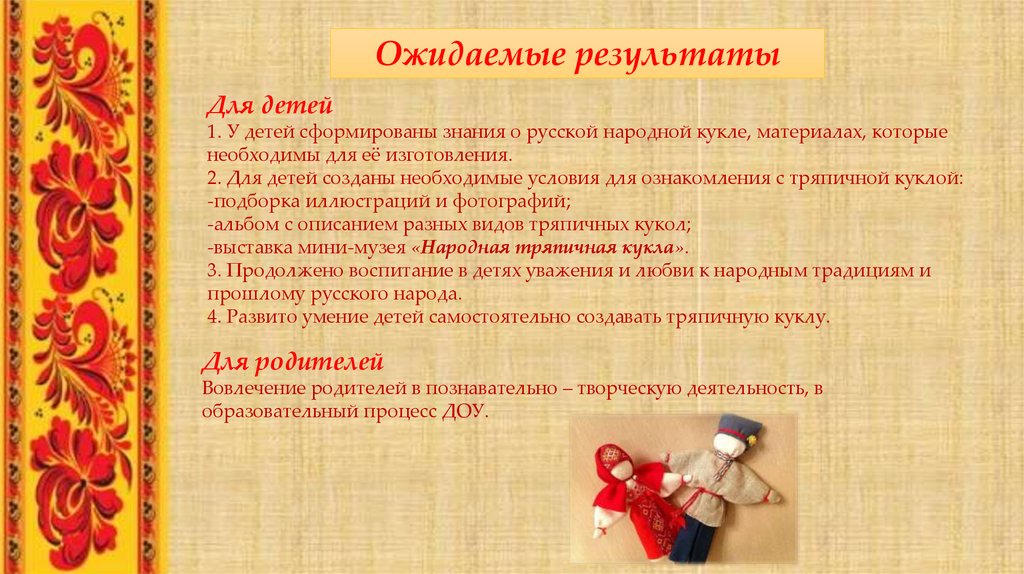 Ожидаемые результаты

Для детей
1. У детей сформированы знания о русской народной кукле, материалах, которые необходимы для её изготовления.
2. Для детей созданы необходимые условия для ознакомления с тряпичной куклой:
-подборка иллюстраций и фотографий;
-альбом с описанием разных видов тряпичных кукол;
-выставка мини-музея «Народная тряпичная кукла».
3. Продолжено воспитание в детях уважения и любви к народным традициям и прошлому русского народа.
4. Развито умение детей самостоятельно создавать тряпичную куклу.

Для родителей
Вовлечение родителей в познавательно – творческую деятельность, в образовательный процесс ДОУ.